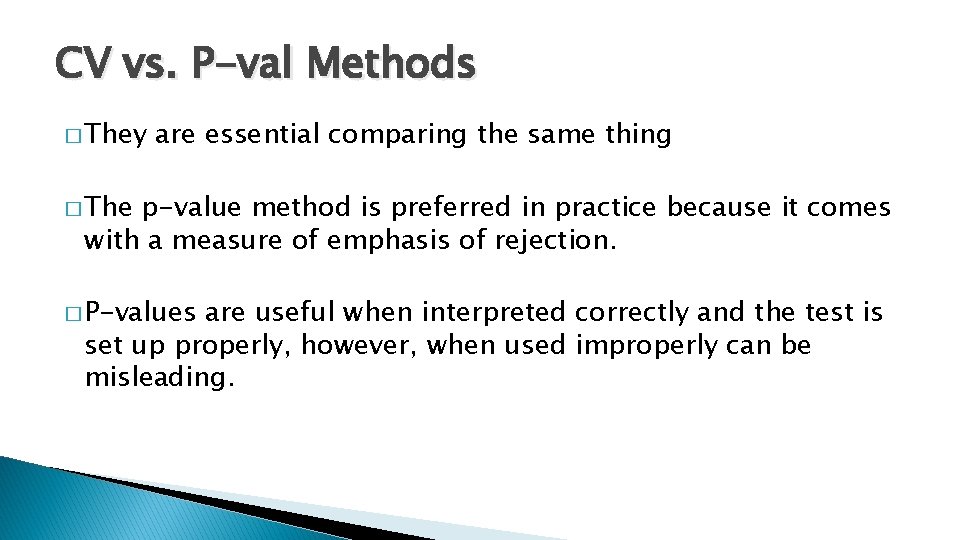 CV vs. P-val Methods

□ They are essential comparing the same thing

□ The p-value method is preferred in practice because it comes with a measure of emphasis of rejection.

□ P-values are useful when interpreted correctly and the test is set up properly, however, when used improperly can be misleading.